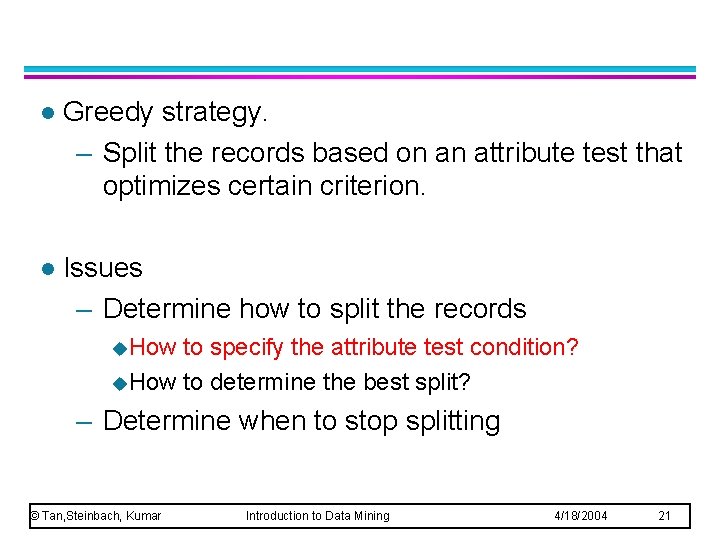 ● Greedy strategy.

– Split the records based on an attribute test that optimizes certain criterion.

● Issues

– Determine how to split the records

◆ How to specify the attribute test condition?

◆ How to determine the best split?

– Determine when to stop splitting

© Tan,Steinbach, Kumar Introduction to Data Mining 4/18/2004 21